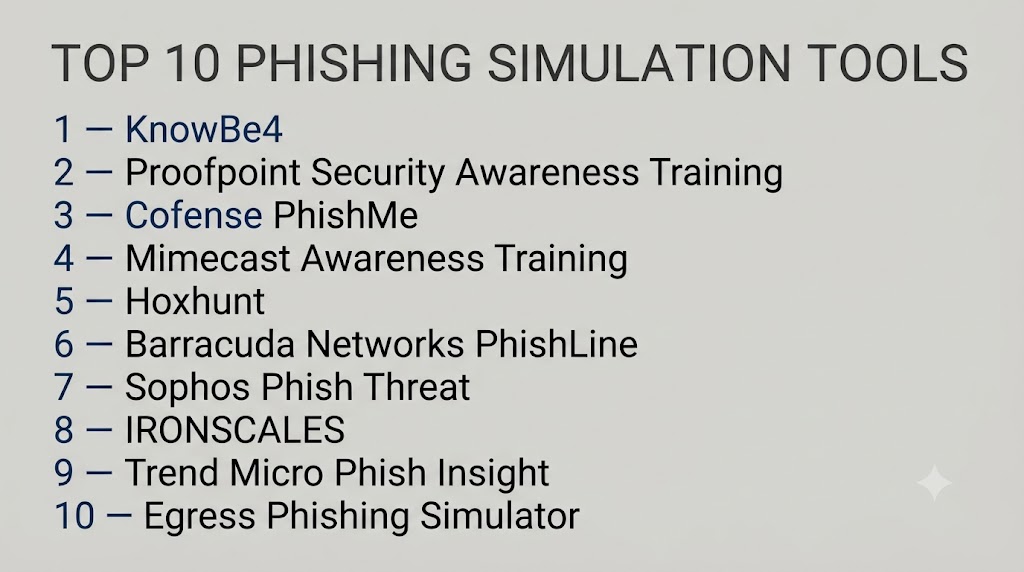 TOP 10 PHISHING SIMULATION TOOLS

1 — KnowBe4
2 — Proofpoint Security Awareness Training
3 — Cofense PhishMe
4 — Mimecast Awareness Training
5 — Hoxhunt
6 — Barracuda Networks PhishLine
7 — Sophos Phish Threat
8 — IRONSCALES
9 — Trend Micro Phish Insight
10 — Egress Phishing Simulator